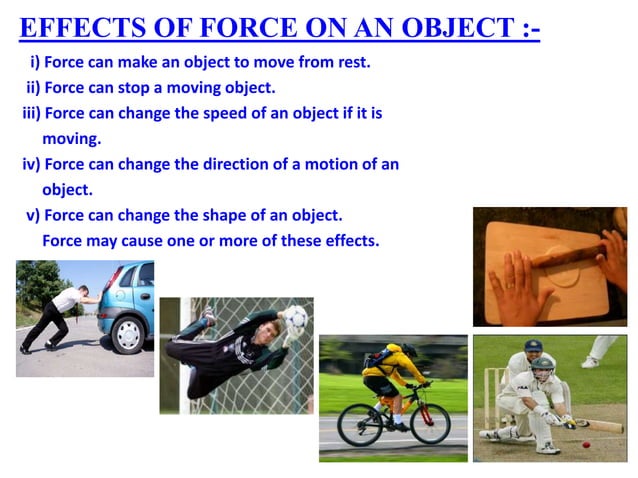 EFFECTS OF FORCE ON AN OBJECT :-

i) Force can make an object to move from rest.
ii) Force can stop a moving object.
iii) Force can change the speed of an object if it is moving.
iv) Force can change the direction of a motion of an object.
v) Force can change the shape of an object.
Force may cause one or more of these effects.